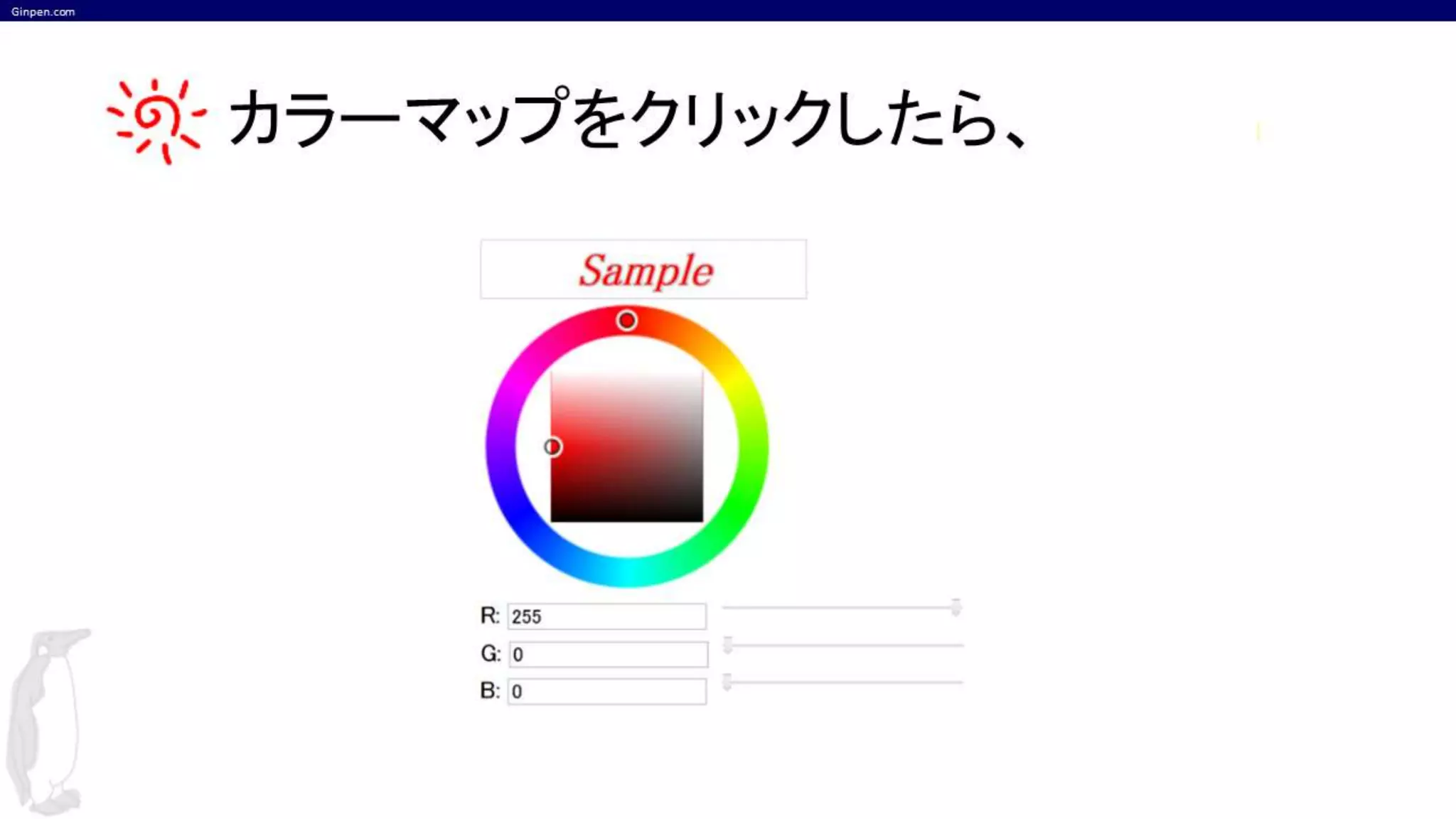 Ginpen.com

カラーマップをクリックしたら、

Sample

R: 255
G: 0
B: 0